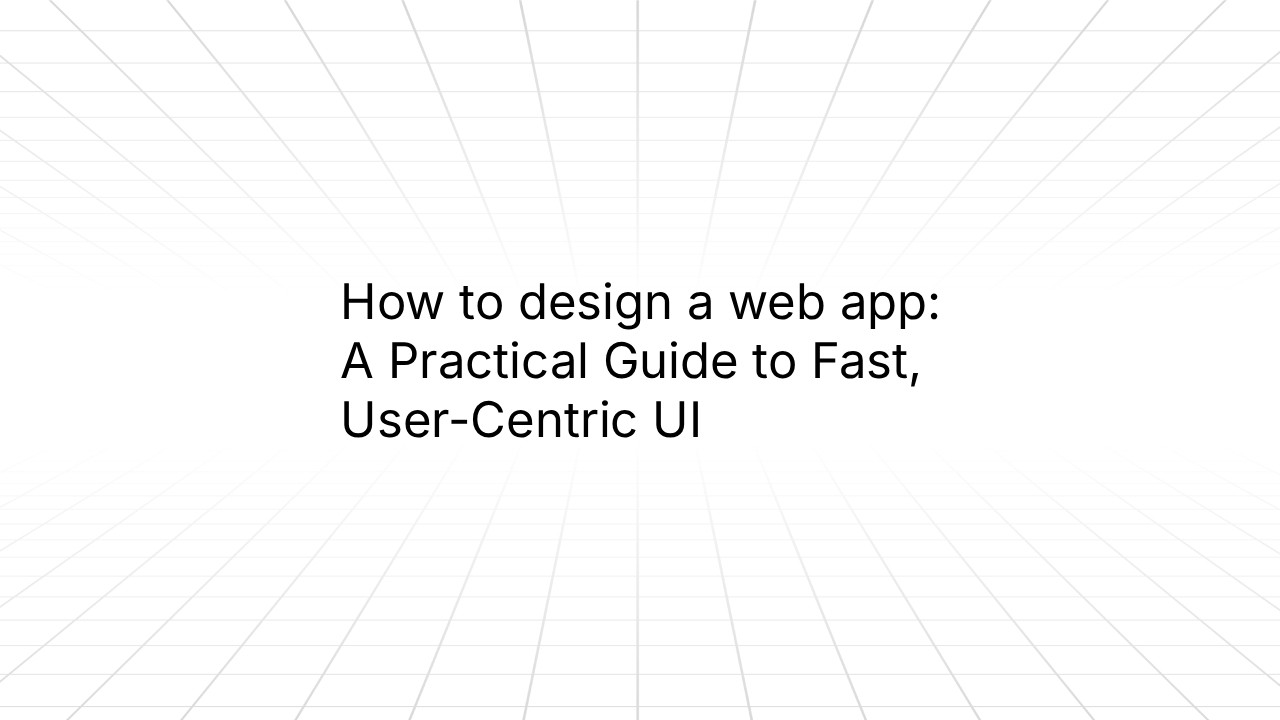 How to design a web app: A Practical Guide to Fast, User-Centric UI